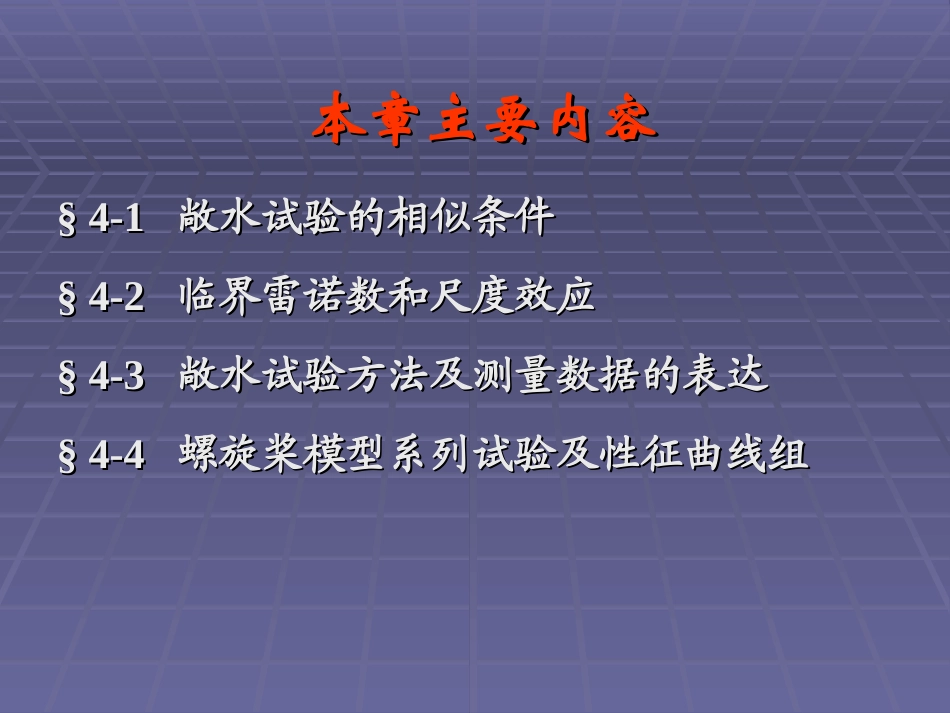 本章主要内容

§ 4-1 敞水试验的相似条件

§ 4-2 临界雷诺数和尺度效应

§ 4-3 敞水试验方法及测量数据的表达

§ 4-4 螺旋桨模型系列试验及性征曲线组